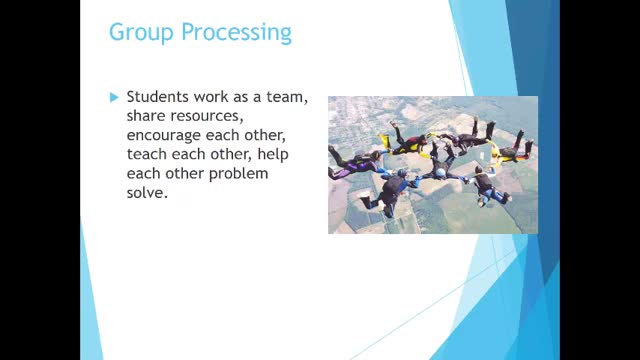 Group Processing

Students work as a team, share resources, encourage each other, teach each other, help each other problem solve.